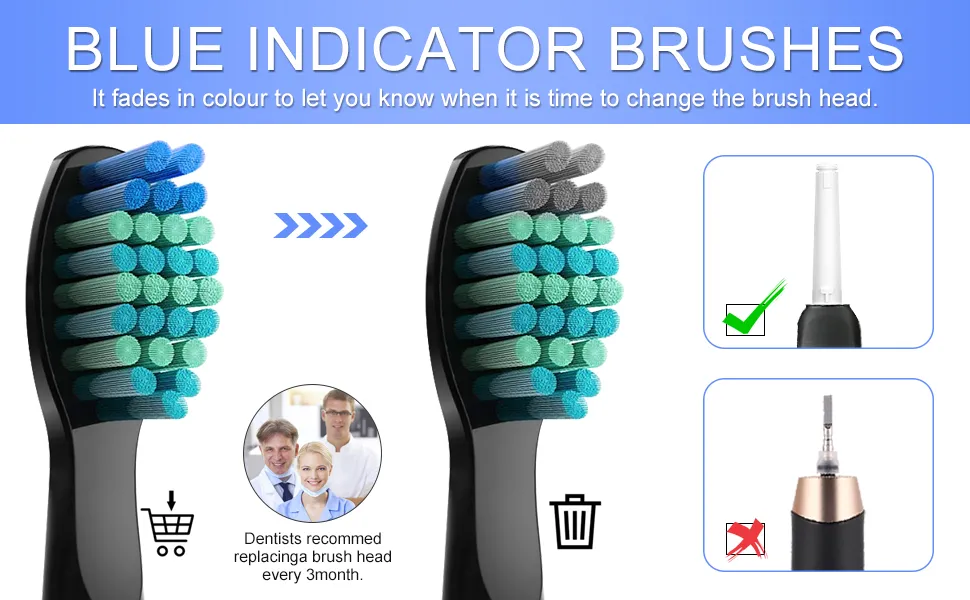 BLUE INDICATOR BRUSHES

It fades in colour to let you know when it is time to change the brush head.

Dentists recommed replacinga brush head every 3month.